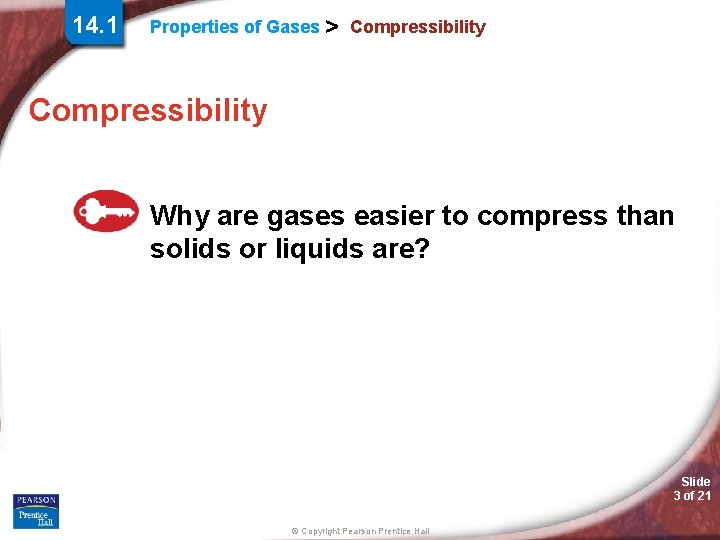 14.1 Properties of Gases > Compressibility

Compressibility

Why are gases easier to compress than solids or liquids are?

PEARSON
Prentice Hall

© Copyright Pearson Prentice Hall

Slide 3 of 21